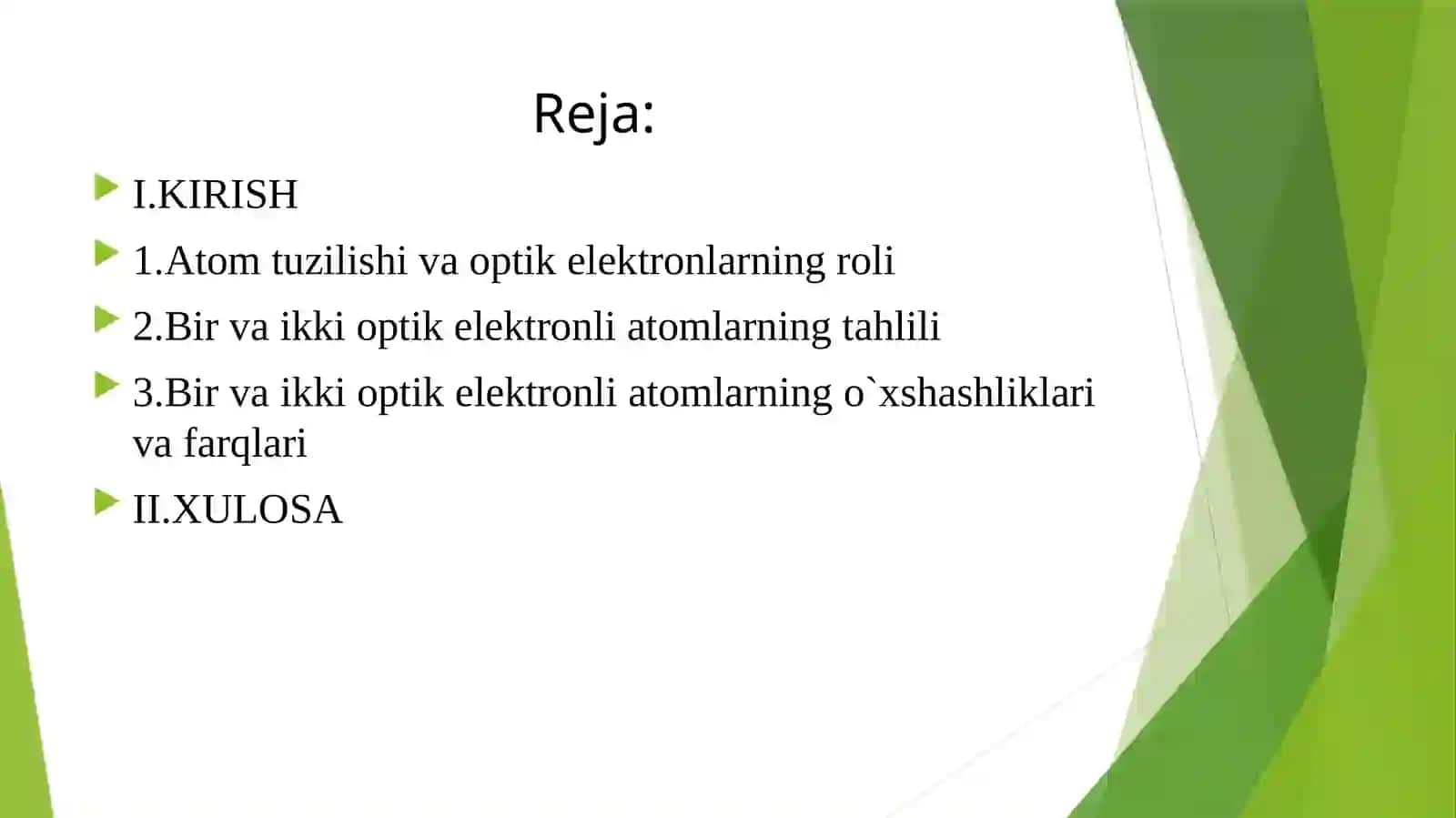 Reja:

I.KIRISH

1.Atom tuzilishi va optik elektronlarning roli

2.Bir va ikki optik elektronli atomlarning tahlili

3.Bir va ikki optik elektronli atomlarning o`xshashliklari va farqlari

II.XULOSA